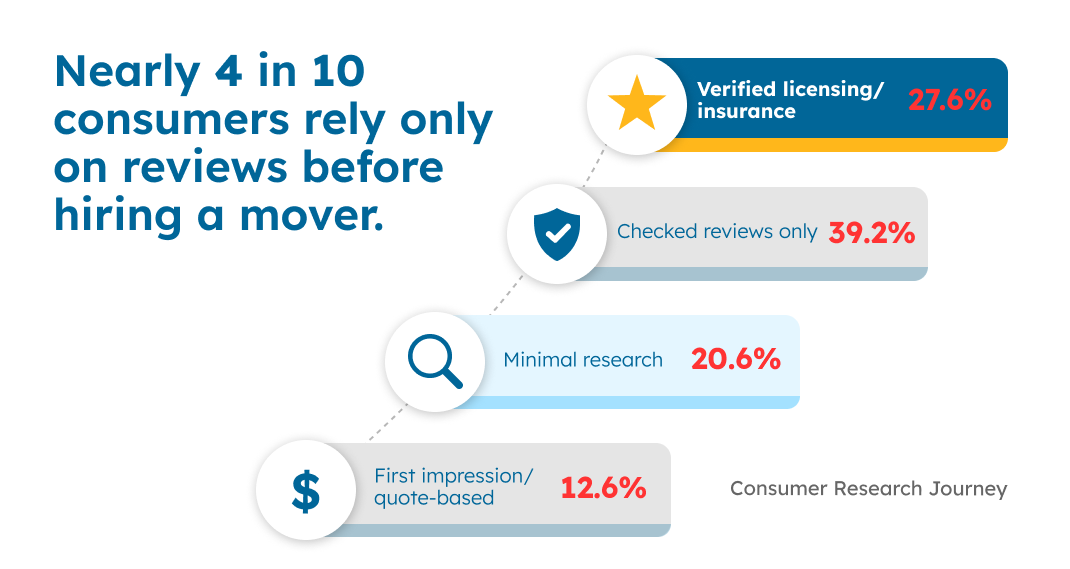 Nearly 4 in 10 consumers rely only on reviews before hiring a mover.

Verified licensing/ insurance 27.6%

Checked reviews only 39.2%

Minimal research 20.6%

$

First impression/ quote-based 12.6%

Consumer Research Journey